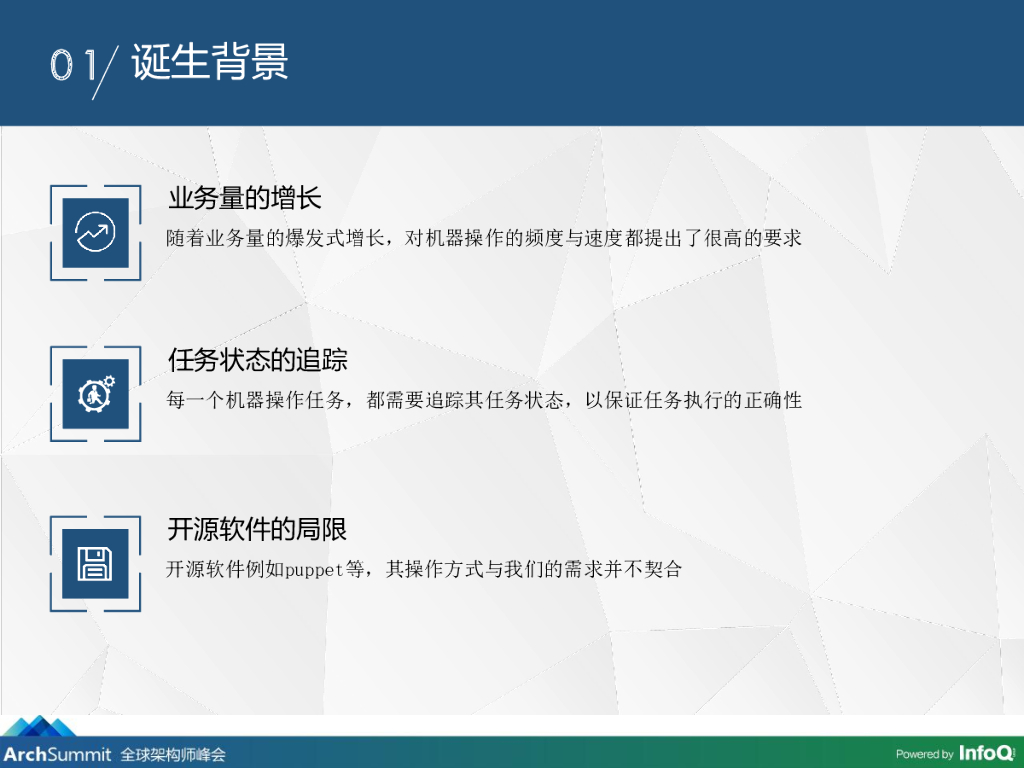 01/ 诞生背景

业务量的增长

随着业务量的爆发式增长，对机器操作的频度与速度都提出了很高的要求

任务状态的追踪

每一个机器操作任务，都需要追踪其任务状态，以保证任务执行的正确性

开源软件的局限

开源软件例如puppet等，其操作方式与我们的需求并不契合

ArchSummit 全球架构师峰会

Powered by InfoQ